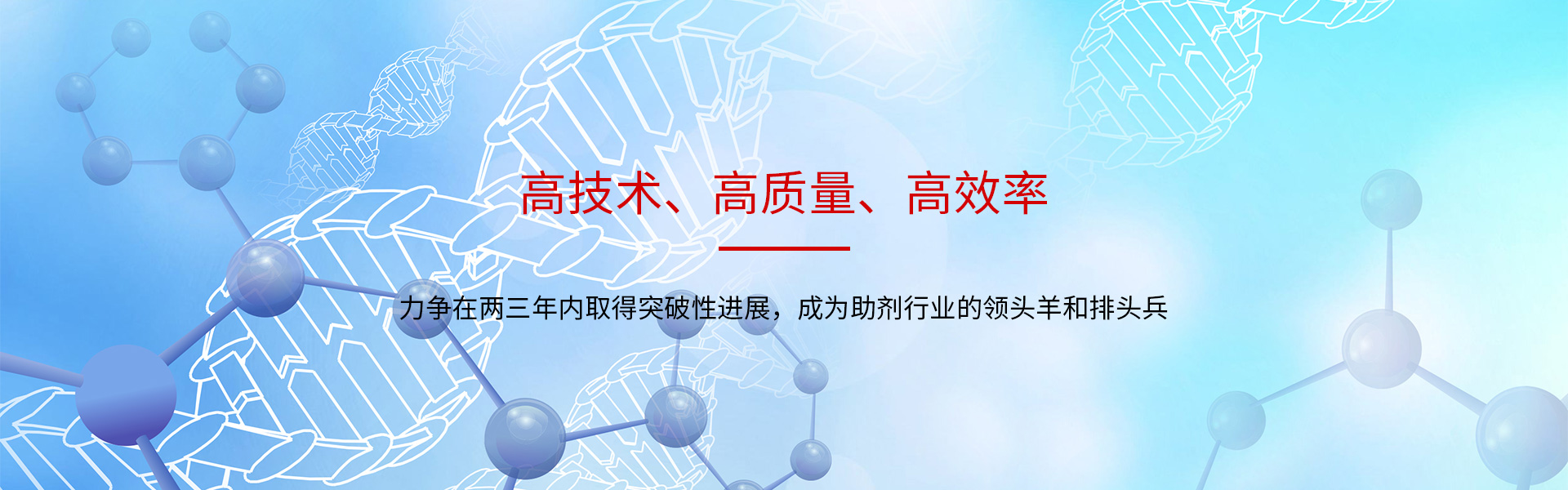 高技术、高质量、高效率

力争在两三年内取得突破性进展，成为助剂行业的领头羊和排头兵